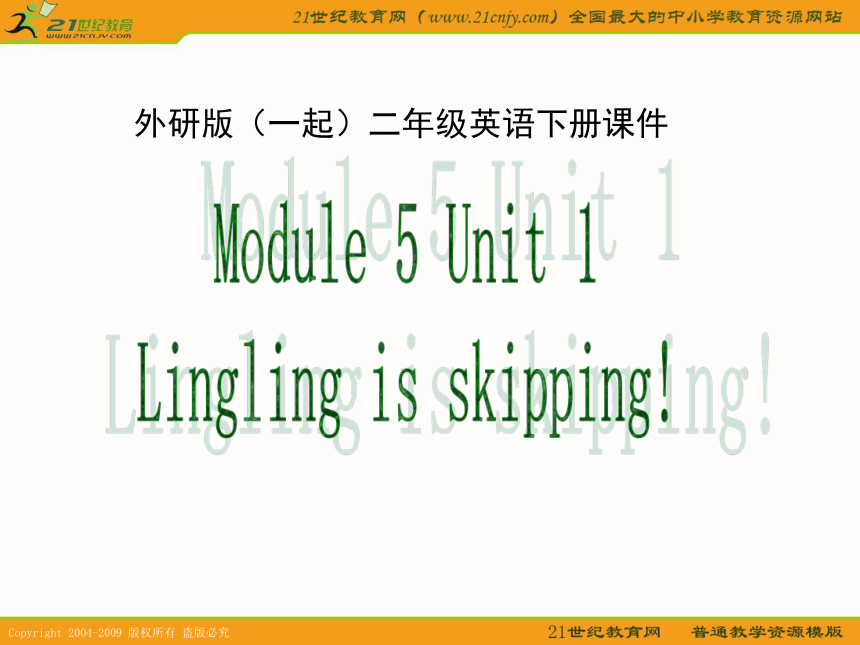 21世纪教育
www.21cnjy.com

21世纪教育网（www.21cnjy.com）全国最大的中小学教育资源网站

外研版（一起）二年级英语下册课件

Module 5 Unit 1

Lingling is skipping!

Copyright 2004-2009 版权所有 盗版必究

21世纪教育网 普通教学资源模版